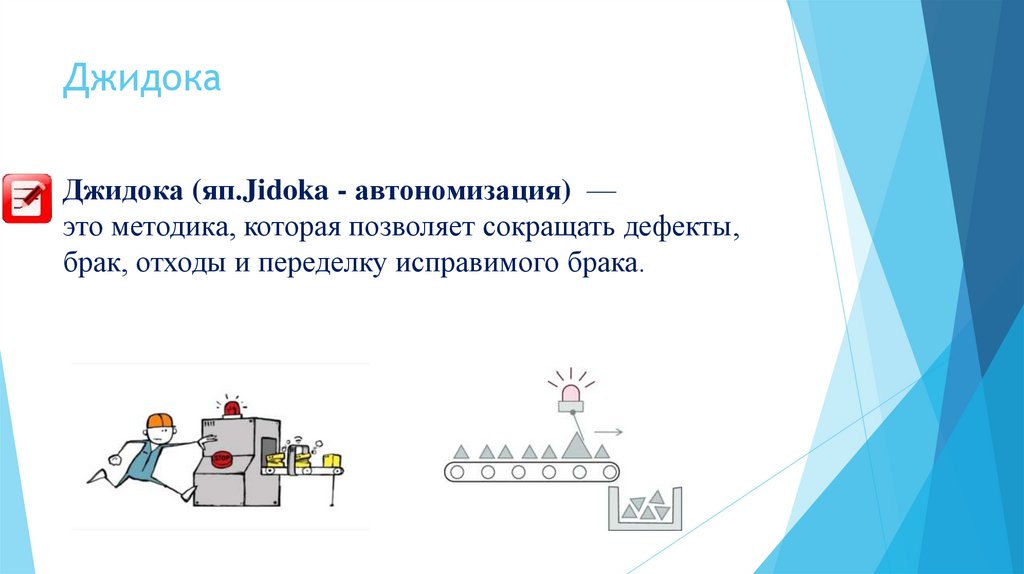 Джидока

Джидока (яп.Jidoka - автономизация) — это методика, которая позволяет сокращать дефекты, брак, отходы и переделку исправимого брака.

STOP